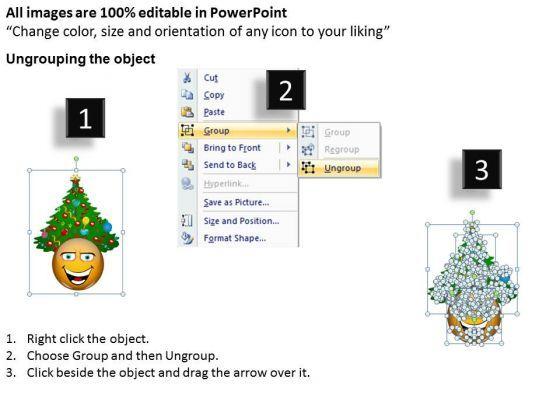 All images are 100% editable in PowerPoint
“Change color, size and orientation of any icon to your liking”

Ungrouping the object

1

2

Cut
Copy
Paste
Group
Bring to Front
Send to Back
Hyperlink...
Save as Picture...
Size and Position...
Format Shape...

Group
Regroup
Ungroup

3

1. Right click the object.
2. Choose Group and then Ungroup.
3. Click beside the object and drag the arrow over it.